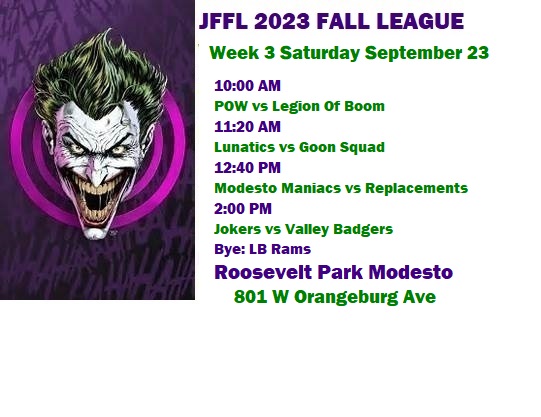 JFFL 2023 FALL LEAGUE

Week 3 Saturday September 23

10:00 AM
POW vs Legion Of Boom
11:20 AM
Lunatics vs Goon Squad
12:40 PM
Modesto Maniacs vs Replacements
2:00 PM
Jokers vs Valley Badgers
Bye: LB Rams

Roosevelt Park Modesto
801 W Orangeburg Ave